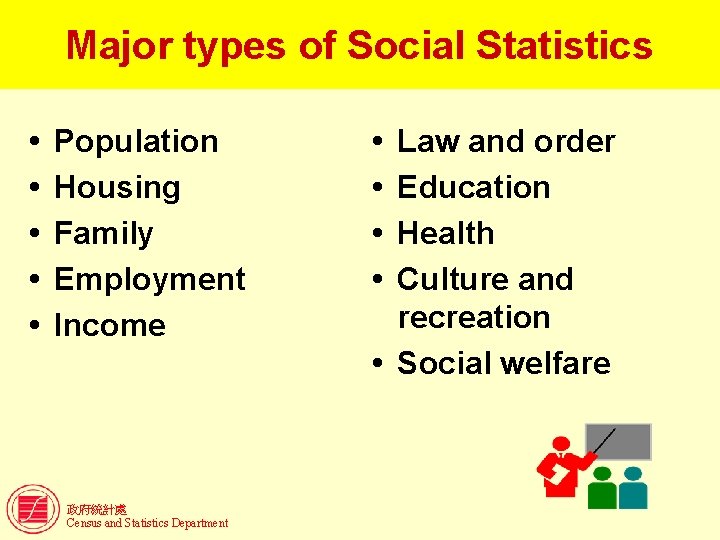 Major types of Social Statistics

• Population
• Housing
• Family
• Employment
• Income

• Law and order
• Education
• Health
• Culture and recreation
• Social welfare

政府統計處
Census and Statistics Department